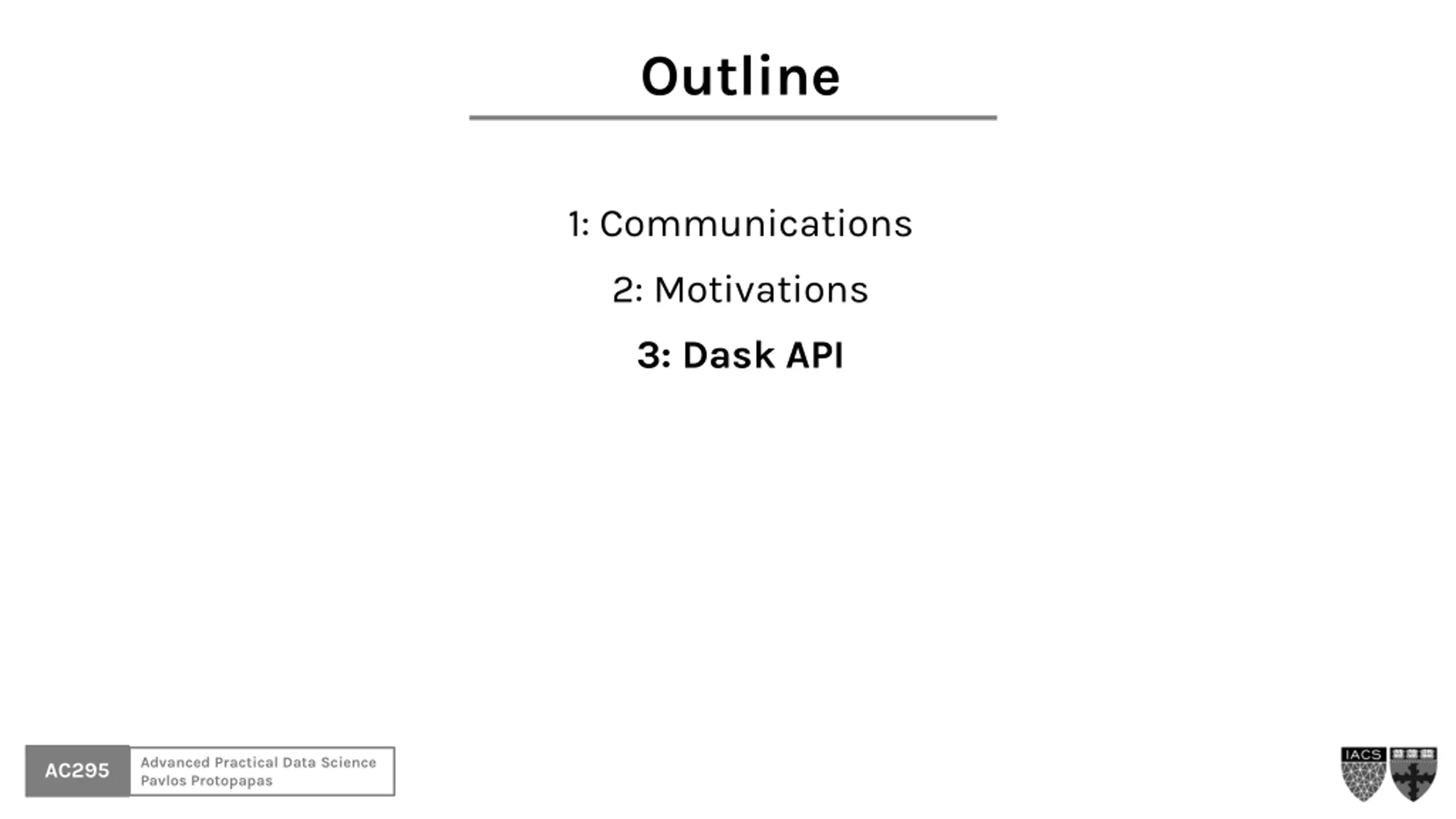 Outline

1: Communications

2: Motivations

3: Dask API

AC295 Advanced Practical Data Science
Pavlos Protopapas

IACS